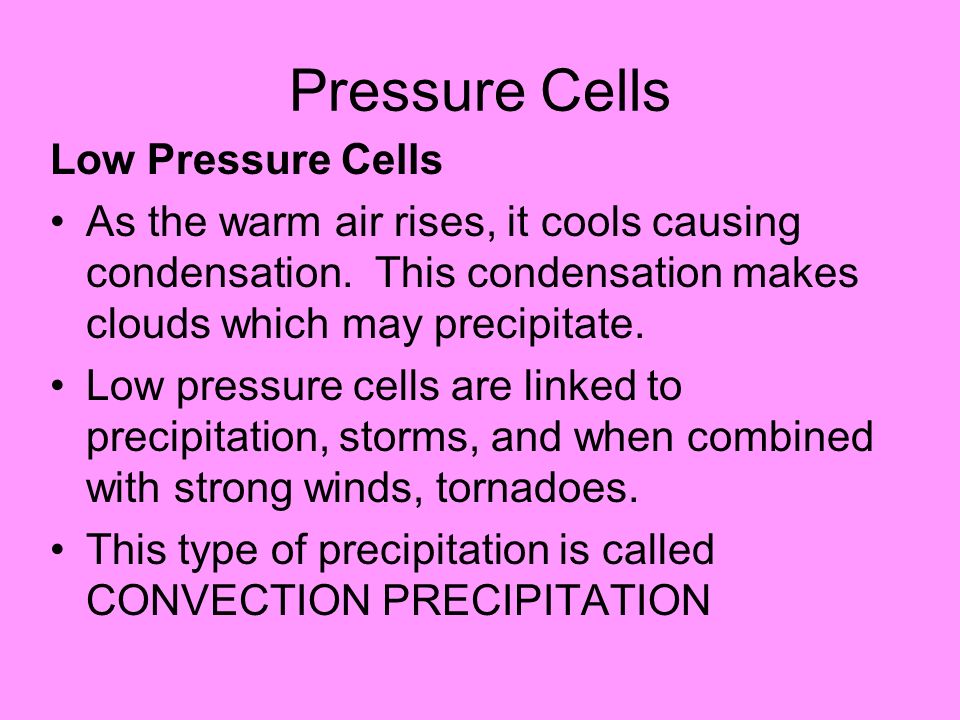 Pressure Cells

Low Pressure Cells

• As the warm air rises, it cools causing condensation. This condensation makes clouds which may precipitate.

• Low pressure cells are linked to precipitation, storms, and when combined with strong winds, tornadoes.

• This type of precipitation is called CONVECTION PRECIPITATION